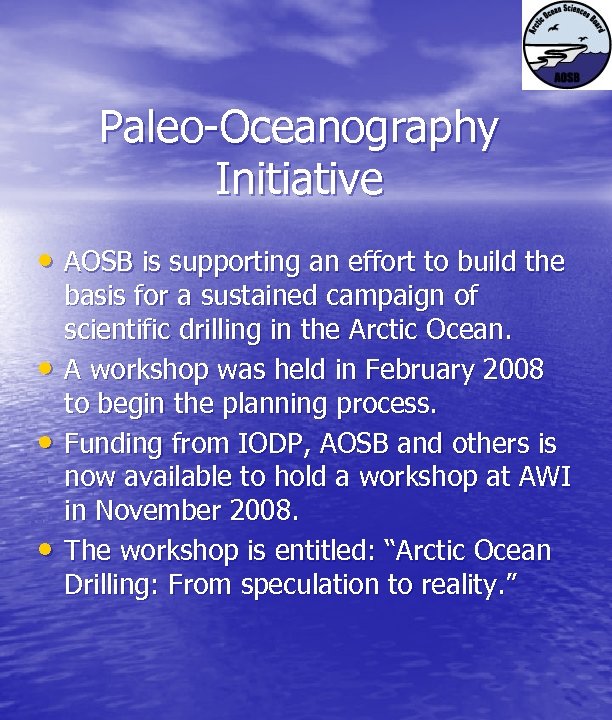 Arctic Ocean Sciences Board
AOSB

Paleo-Oceanography Initiative

• AOSB is supporting an effort to build the basis for a sustained campaign of scientific drilling in the Arctic Ocean.
• A workshop was held in February 2008 to begin the planning process.
• Funding from IODP, AOSB and others is now available to hold a workshop at AWI in November 2008.
• The workshop is entitled: "Arctic Ocean Drilling: From speculation to reality."